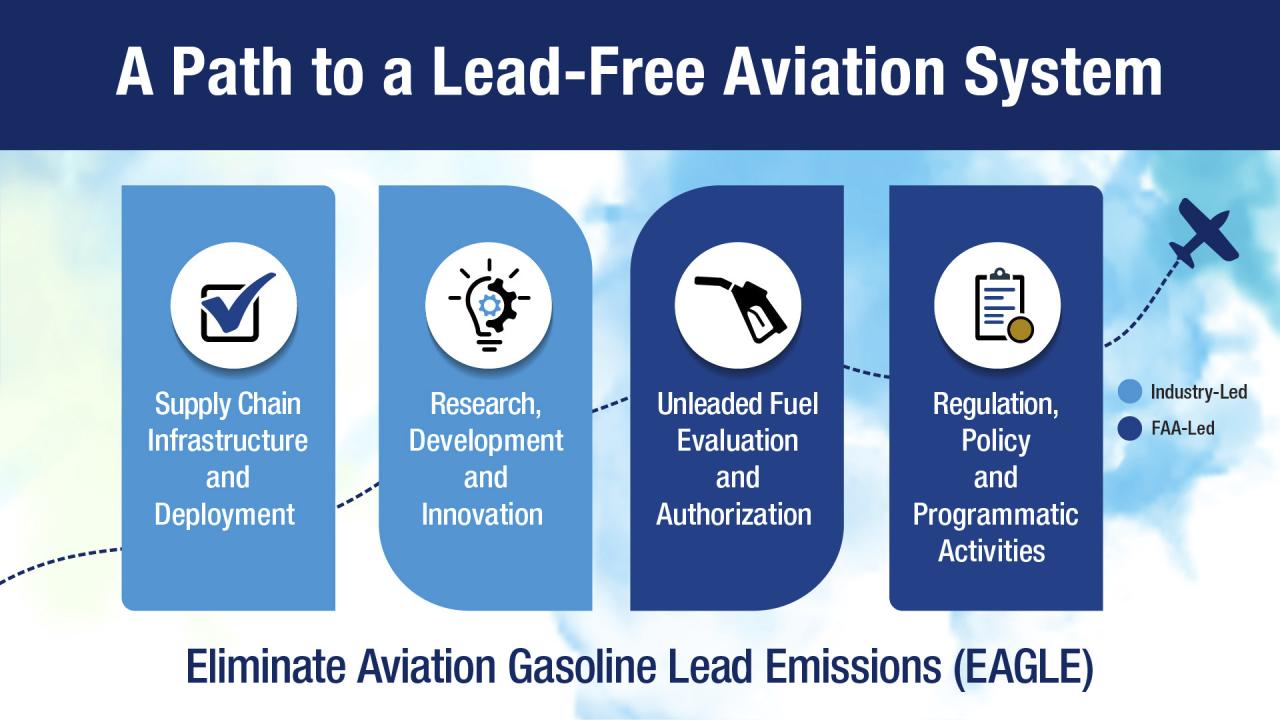 A Path to a Lead-Free Aviation System

Supply Chain Infrastructure and Deployment

Research, Development and Innovation

Unleaded Fuel Evaluation and Authorization

Regulation, Policy and Programmatic Activities

Industry-Led
FAA-Led

Eliminate Aviation Gasoline Lead Emissions (EAGLE)